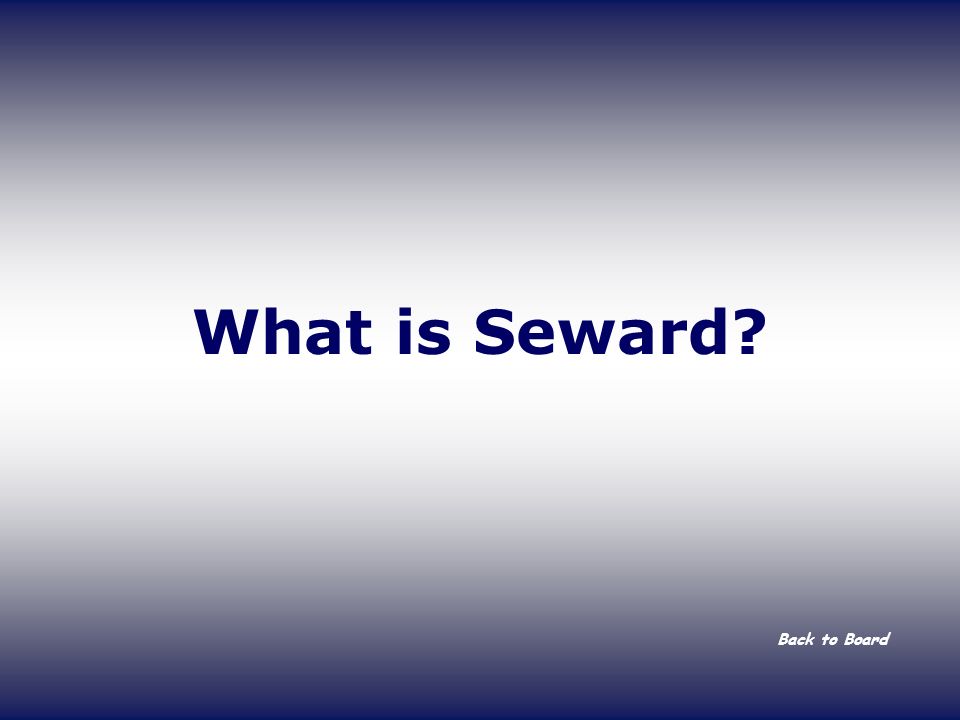 What is Seward?

Back to Board